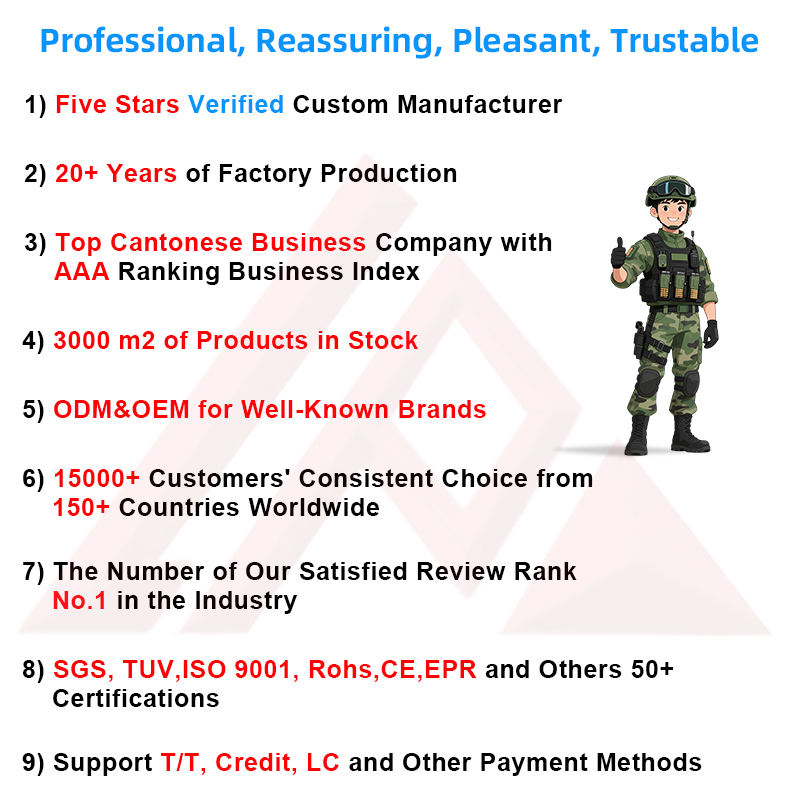 Professional, Reassuring, Pleasant, Trustable

1) Five Stars Verified Custom Manufacturer

2) 20+ Years of Factory Production

3) Top Cantonese Business Company with AAA Ranking Business Index

4) 3000 m2 of Products in Stock

5) ODM&OEM for Well-Known Brands

6) 15000+ Customers' Consistent Choice from 150+ Countries Worldwide

7) The Number of Our Satisfied Review Rank No.1 in the Industry

8) SGS, TUV,ISO 9001, Rohs,CE,EPR and Others 50+ Certifications

9) Support T/T, Credit, LC and Other Payment Methods